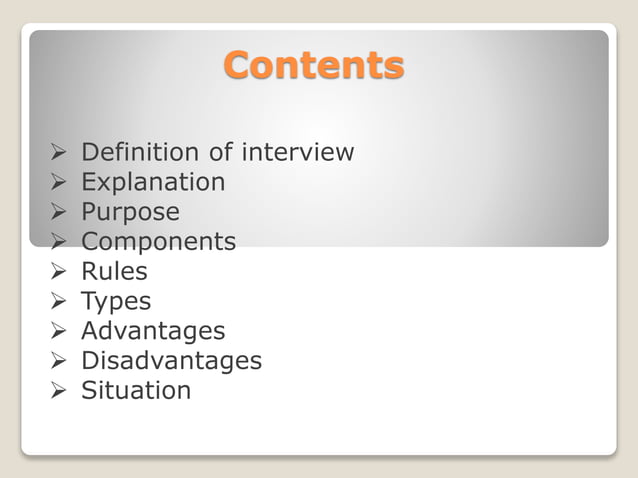 Contents

➢ Definition of interview
➢ Explanation
➢ Purpose
➢ Components
➢ Rules
➢ Types
➢ Advantages
➢ Disadvantages
➢ Situation